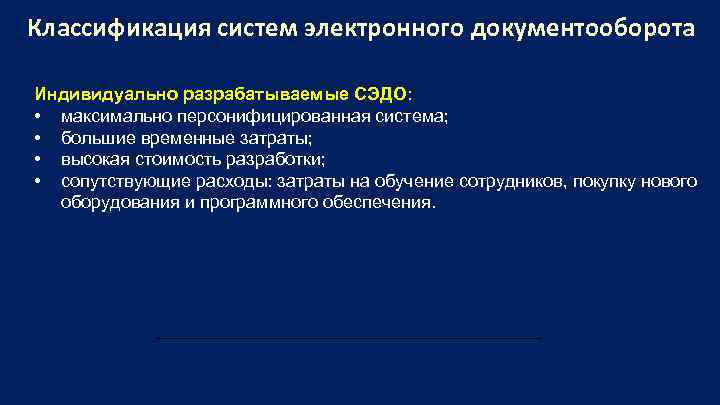 Классификация систем электронного документооборота

Индивидуально разрабатываемые СЭДО:
• максимально персонифицированная система;
• большие временные затраты;
• высокая стоимость разработки;
• сопутствующие расходы: затраты на обучение сотрудников, покупку нового оборудования и программного обеспечения.